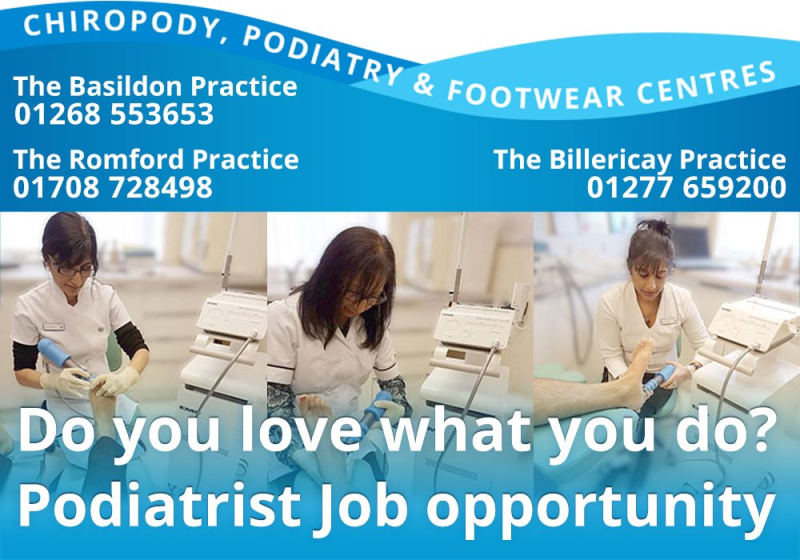 CHIROPODY, PODIATRY & FOOTWEAR CENTRES

The Basildon Practice
01268 553653

The Romford Practice
01708 728498

The Billericay Practice
01277 659200

Do you love what you do?
Podiatrist Job opportunity